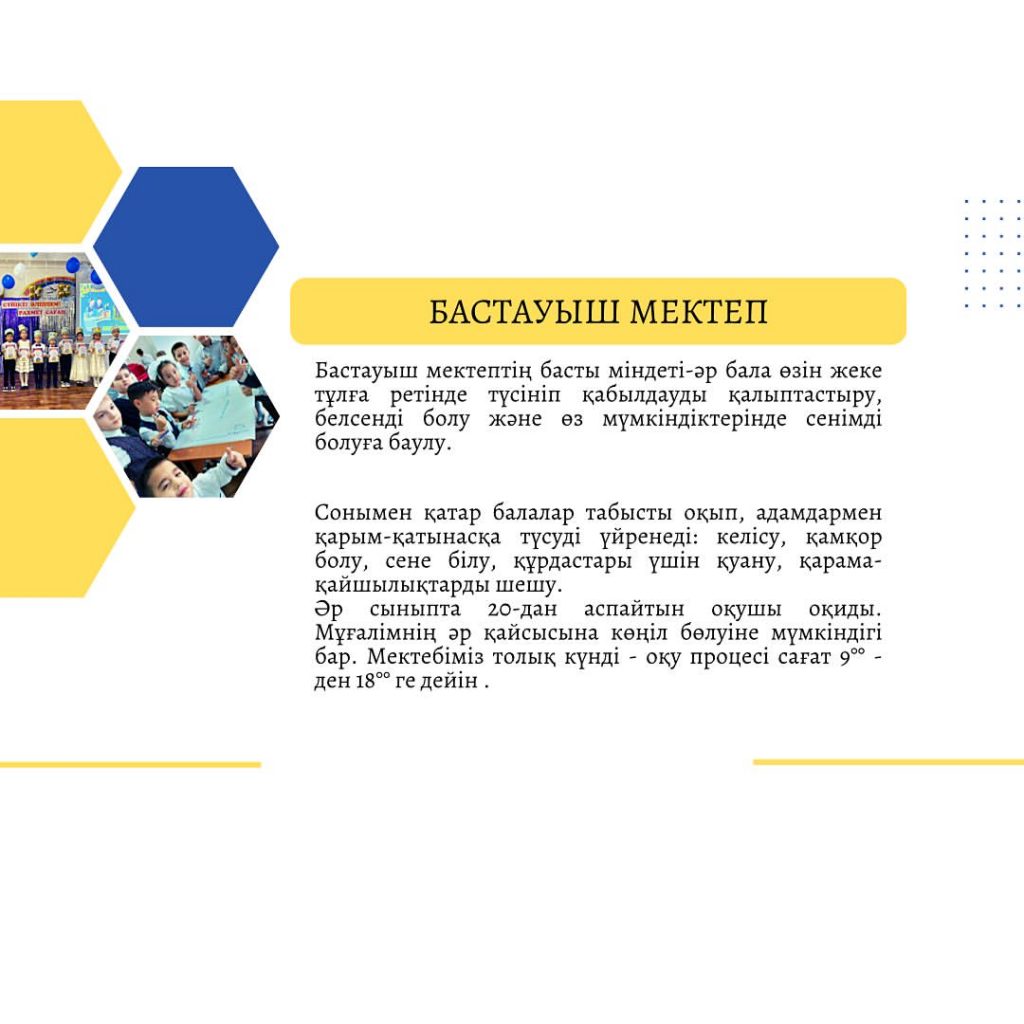 БАСТАУЫШ МЕКТЕП

Бастауыш мектептің басты міндеті-әр бала өзін жеке тұлға ретінде түсініп қабылдауды қалыптастыру, белсенді болу және өз мүмкіндіктерінде сенімді болуға баулу.

Сонымен қатар балалар табысты оқып, адамдармен қарым-қатынасқа түсуді үйренеді: келісу, қамқор болу, сене білу, құрдастары үшін қуану, қарама-қайшылықтарды шешу.
Әр сыныпта 20-дан аспайтын оқушы оқиды. Мұғалімнің әр қайсысына көңіл бөлуіне мүмкіндігі бар. Мектебіміз толық күнді - оқу процесі сағат $9^{00}$ - ден $18^{00}$ ге дейін .